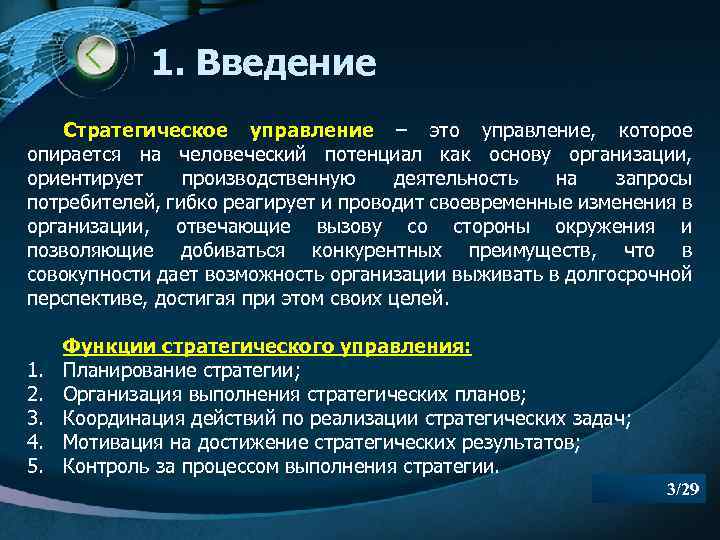 1. Введение

Стратегическое управление – это управление, которое опирается на человеческий потенциал как основу организации, ориентирует производственную деятельность на запросы потребителей, гибко реагирует и проводит своевременные изменения в организации, отвечающие вызову со стороны окружения и позволяющие добиваться конкурентных преимуществ, что в совокупности дает возможность организации выживать в долгосрочной перспективе, достигая при этом своих целей.

Функции стратегического управления:
1. Планирование стратегии;
2. Организация выполнения стратегических планов;
3. Координация действий по реализации стратегических задач;
4. Мотивация на достижение стратегических результатов;
5. Контроль за процессом выполнения стратегии.

3/29